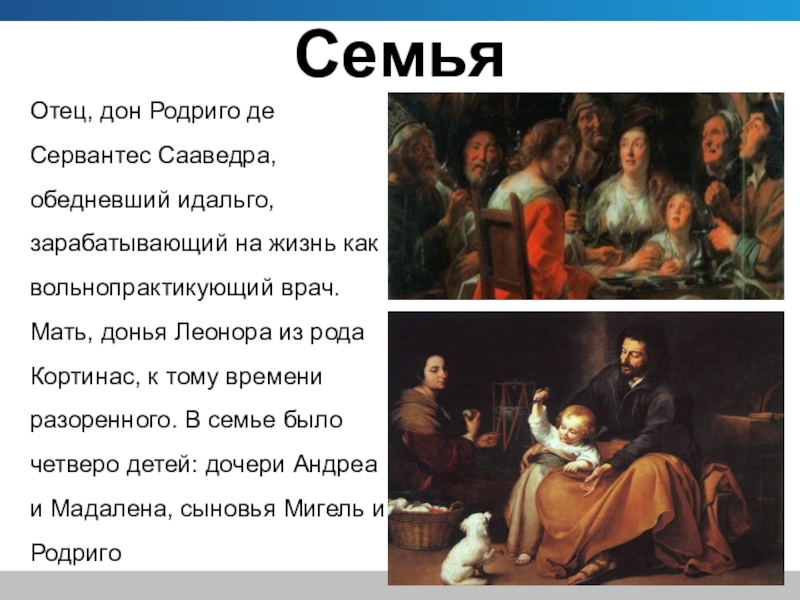 Семья

Отец, дон Родриго де Сервантес Сааведра, обедневший идальго, зарабатывающий на жизнь как вольнопрактикующий врач. Мать, донья Леонора из рода Кортинас, к тому времени разоренного. В семье было четверо детей: дочери Андреа и Мадалена, сыновья Мигель и Родриго